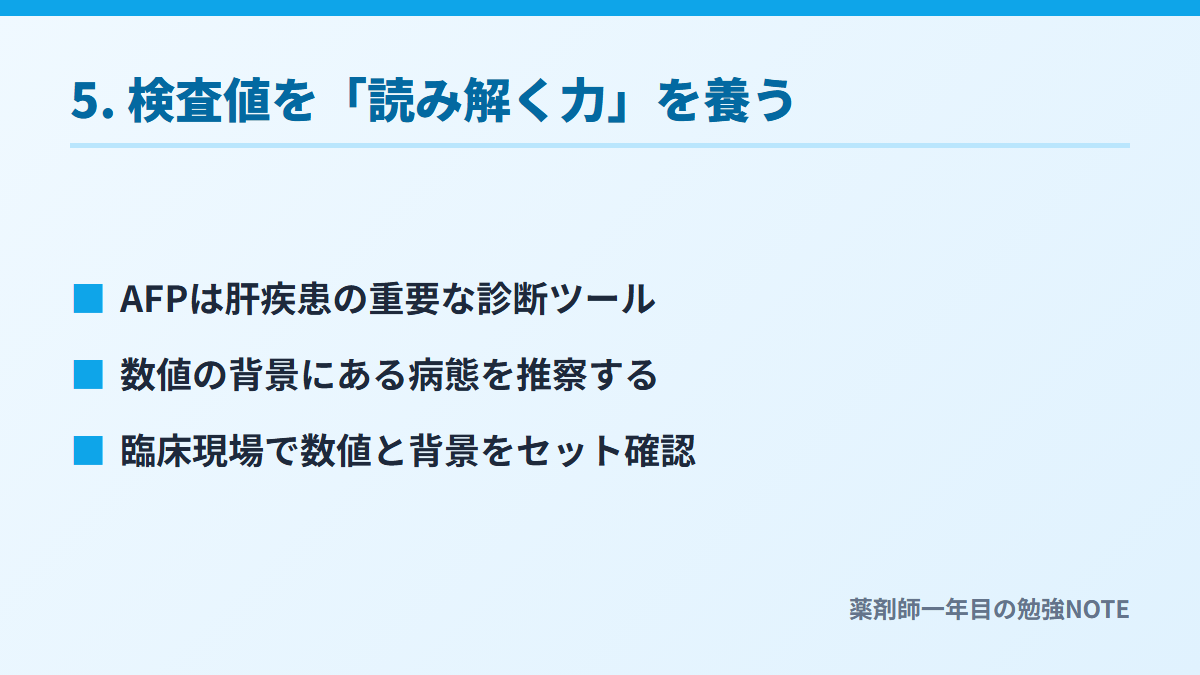 5. 検査値を「読み解く力」を養う

■ AFPは肝疾患の重要な診断ツール

■ 数値の背景にある病態を推察する

■ 臨床現場で数値と背景をセット確認

薬剤師一年目の勉強NOTE